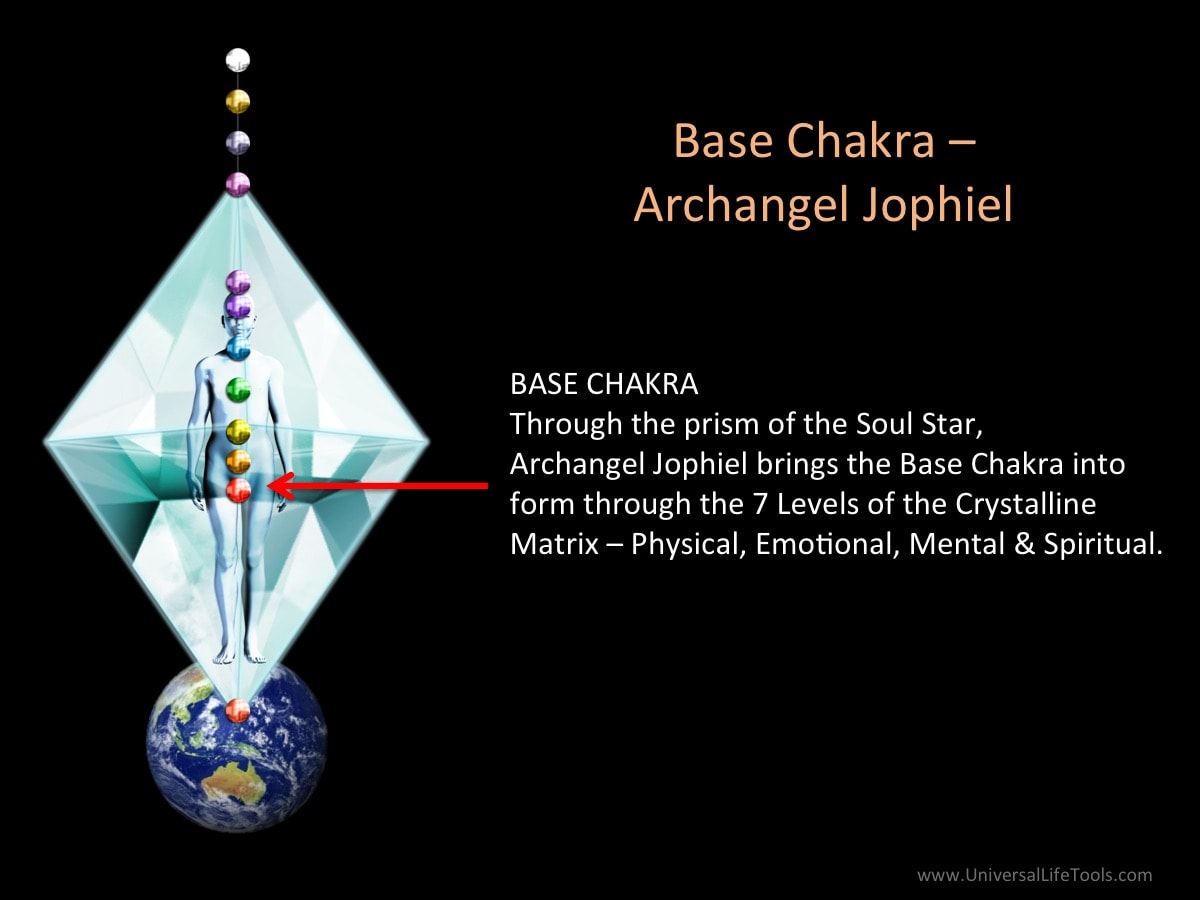 Base Chakra –
Archangel Jophiel

BASE CHAKRA
Through the prism of the Soul Star, Archangel Jophiel brings the Base Chakra into form through the 7 Levels of the Crystalline Matrix – Physical, Emotional, Mental & Spiritual.

www.UniversalLifeTools.com